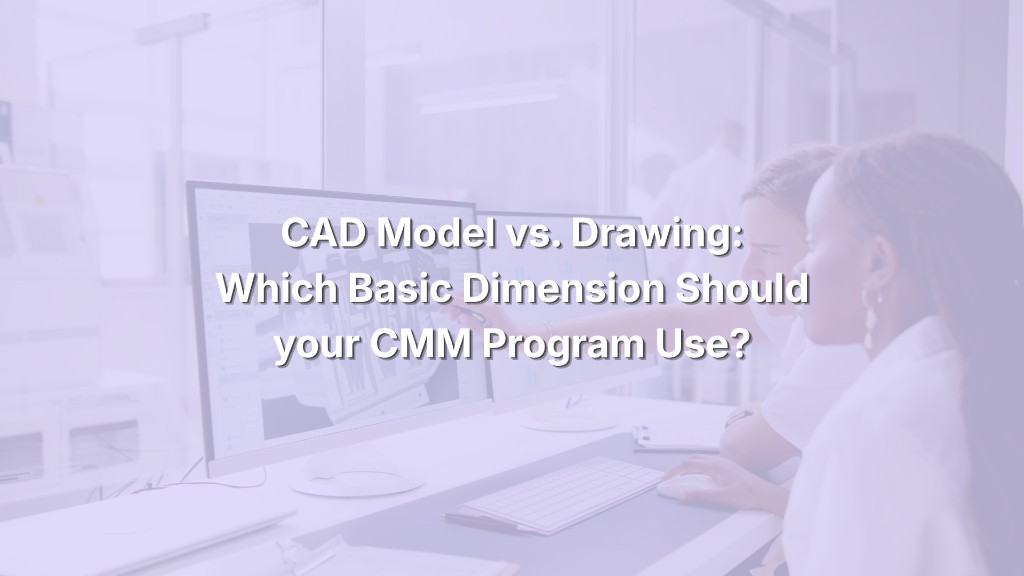 CAD Model vs. Drawing:
Which Basic Dimension Should
your CMM Program Use?